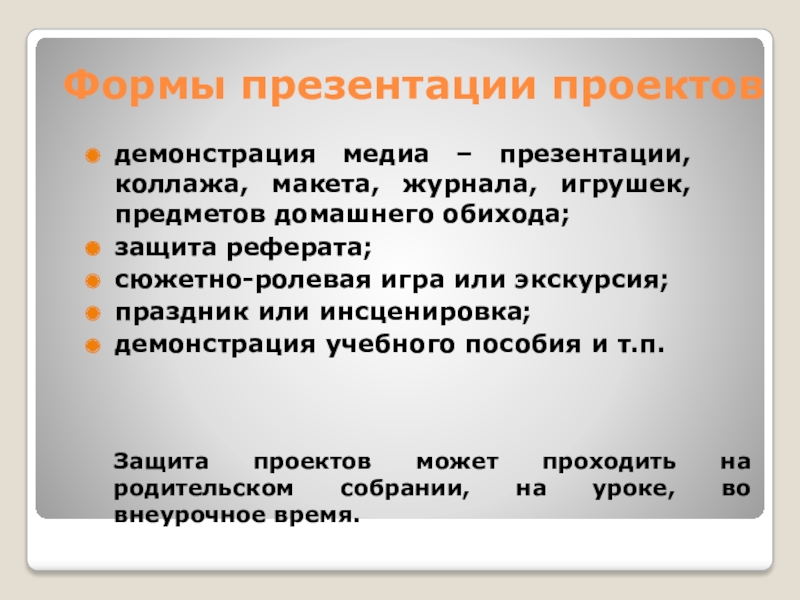 Формы презентации проектов

демонстрация медиа – презентации, коллажа, макета, журнала, игрушек, предметов домашнего обихода;

защита реферата;

сюжетно-ролевая игра или экскурсия;

праздник или инсценировка;

демонстрация учебного пособия и т.п.

Защита проектов может проходить на родительском собрании, на уроке, во внеурочное время.